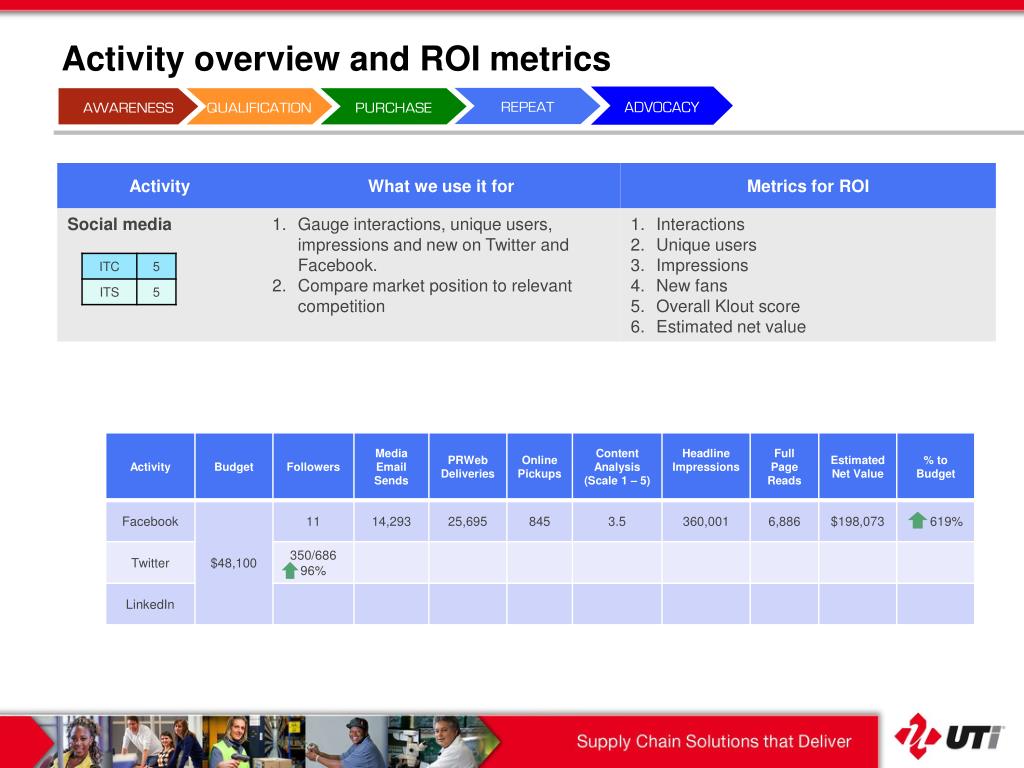 Activity overview and ROI metrics

AWARENESS QUALIFICATION PURCHASE REPEAT ADVOCACY

| Activity | What we use it for | Metrics for ROI |
|---|---|---|
| Social media | 1. Gauge interactions, unique users, impressions and new on Twitter and Facebook. 2. Compare market position to relevant competition | 1. Interactions 2. Unique users 3. Impressions 4. New fans 5. Overall Klout score 6. Estimated net value |

| ITC | 5 |
|---|---|
| ITS | 5 |

| Activity | Budget | Followers | Media Email Sends | PRWeb Deliveries | Online Pickups | Content Analysis (Scale 1 – 5) | Headline Impressions | Full Page Reads | Estimated Net Value | % to Budget |
|---|---|---|---|---|---|---|---|---|---|---|
| Facebook | $48,100 | 11 | 14,293 | 25,695 | 845 | 3.5 | 360,001 | 6,886 | $198,073 | 619% |
| Twitter | | 350/686 96% | | | | | | | | |
| LinkedIn | | | | | | | | | | |

Supply Chain Solutions that Deliver

UTi